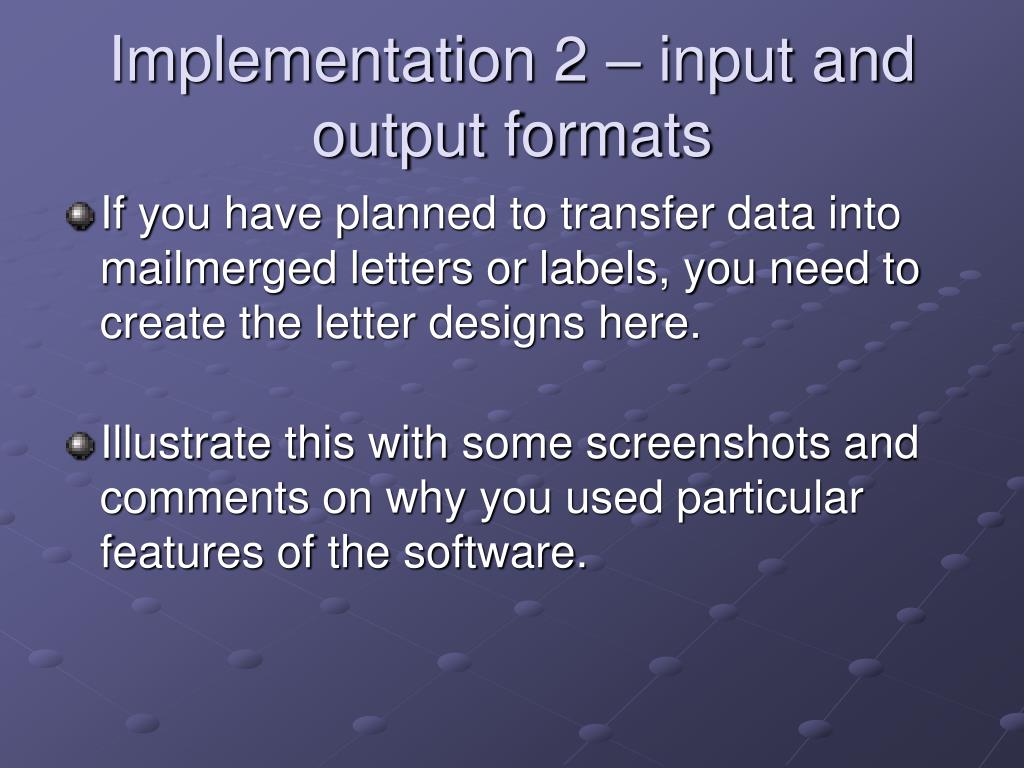 Implementation 2 – input and output formats

If you have planned to transfer data into mailmerged letters or labels, you need to create the letter designs here.

Illustrate this with some screenshots and comments on why you used particular features of the software.